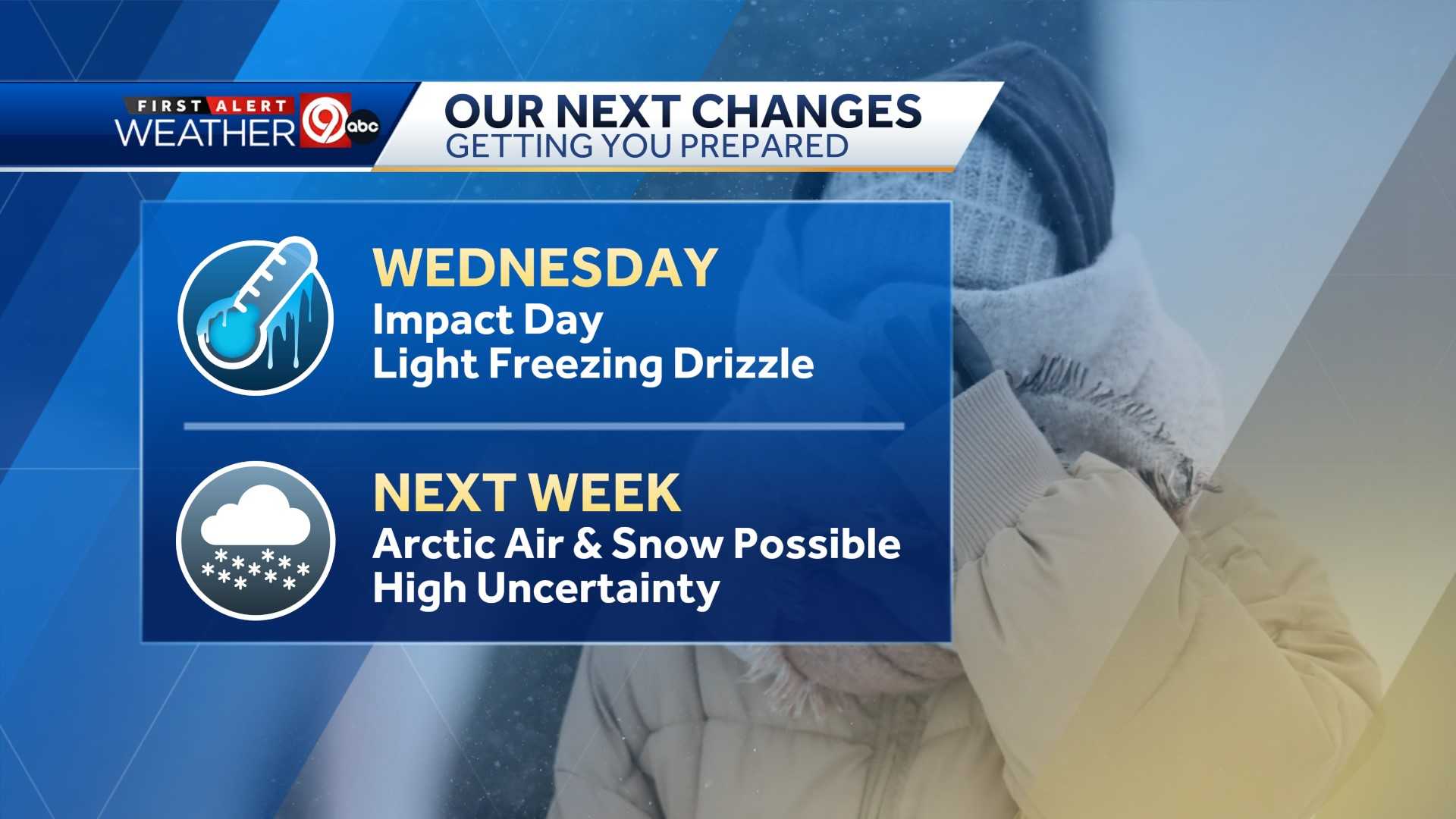 FIRST ALERT WEATHER 9 abc

OUR NEXT CHANGES
GETTING YOU PREPARED

WEDNESDAY
Impact Day
Light Freezing Drizzle

NEXT WEEK
Arctic Air & Snow Possible
High Uncertainty